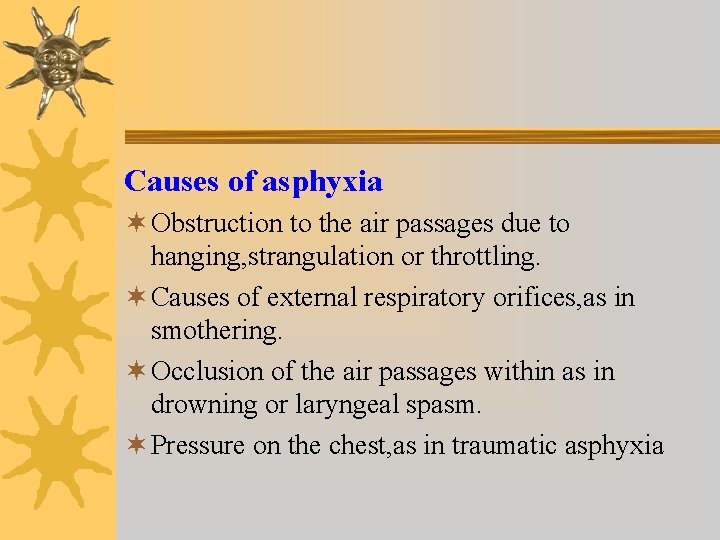 Causes of asphyxia

Obstruction to the air passages due to hanging,strangulation or throttling.

Causes of external respiratory orifices,as in smothering.

Occlusion of the air passages within as in drowning or laryngeal spasm.

Pressure on the chest,as in traumatic asphyxia